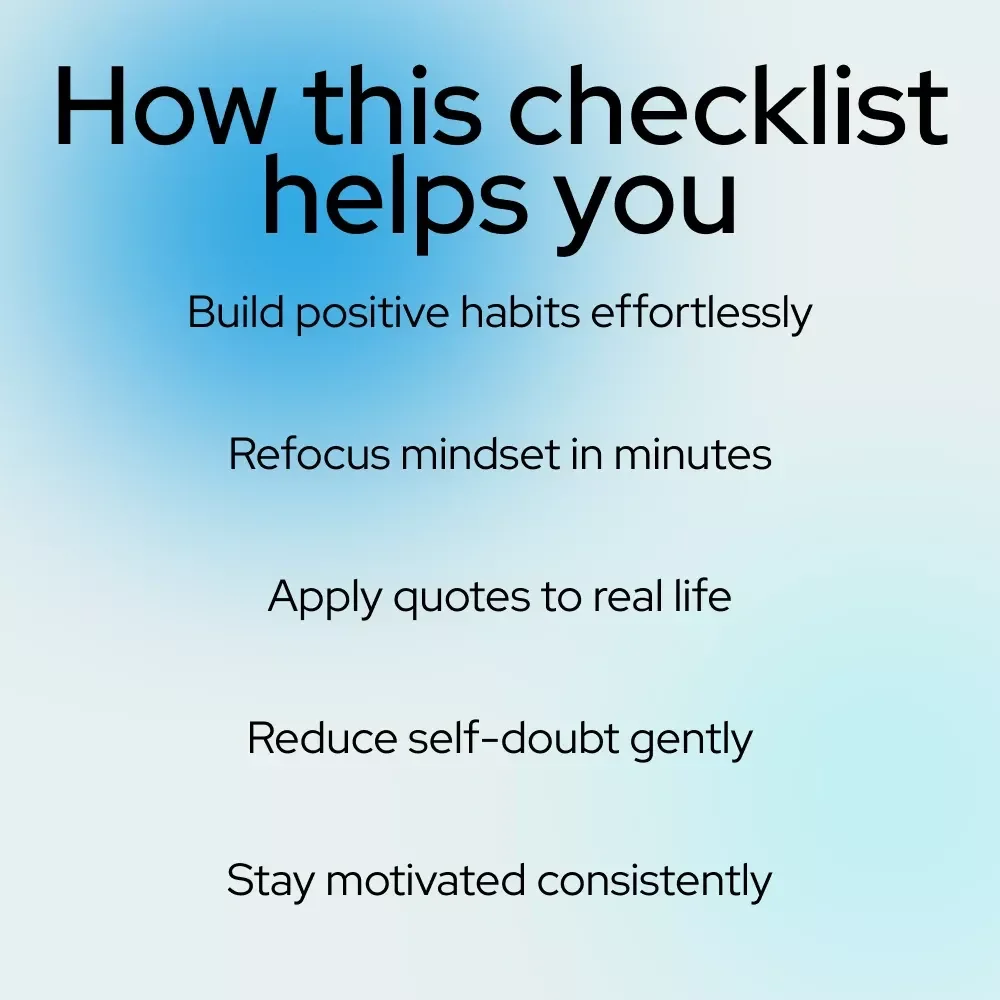 How this checklist helps you

Build positive habits effortlessly

Refocus mindset in minutes

Apply quotes to real life

Reduce self-doubt gently

Stay motivated consistently